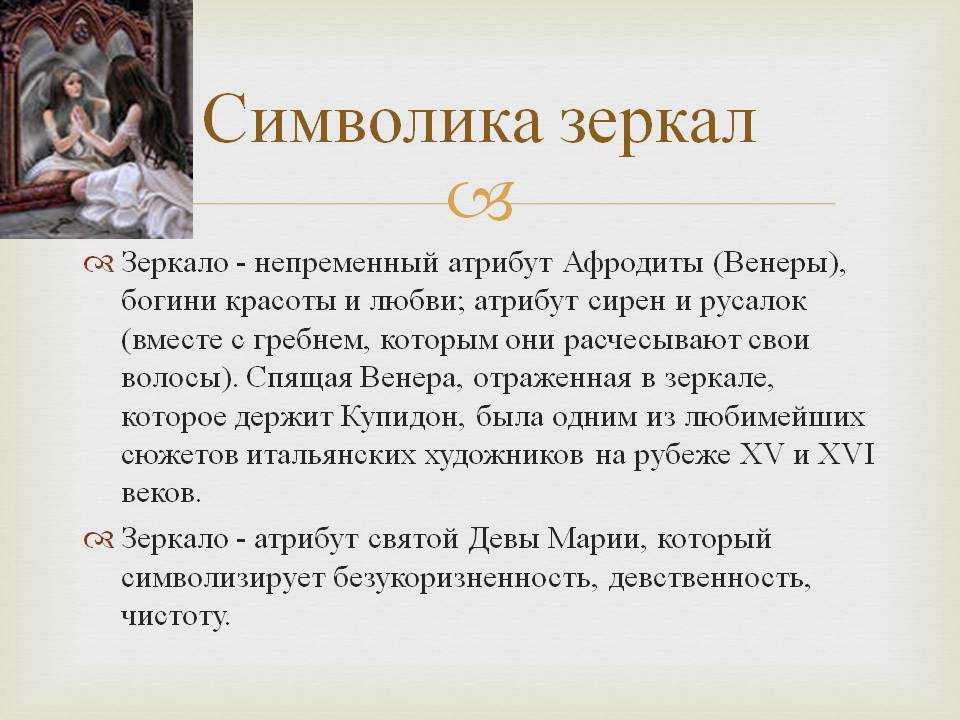 Символика зеркал

Зеркало - непременный атрибут Афродиты (Венеры), богини красоты и любви; атрибут сирен и русалок (вместе с гребнем, которым они расчесывают свои волосы). Спящая Венера, отраженная в зеркале, которое держит Купидон, была одним из любимейших сюжетов итальянских художников на рубеже XV и XVI веков.

Зеркало - атрибут святой Девы Марии, который символизирует безукоризненность, девственность, чистоту.